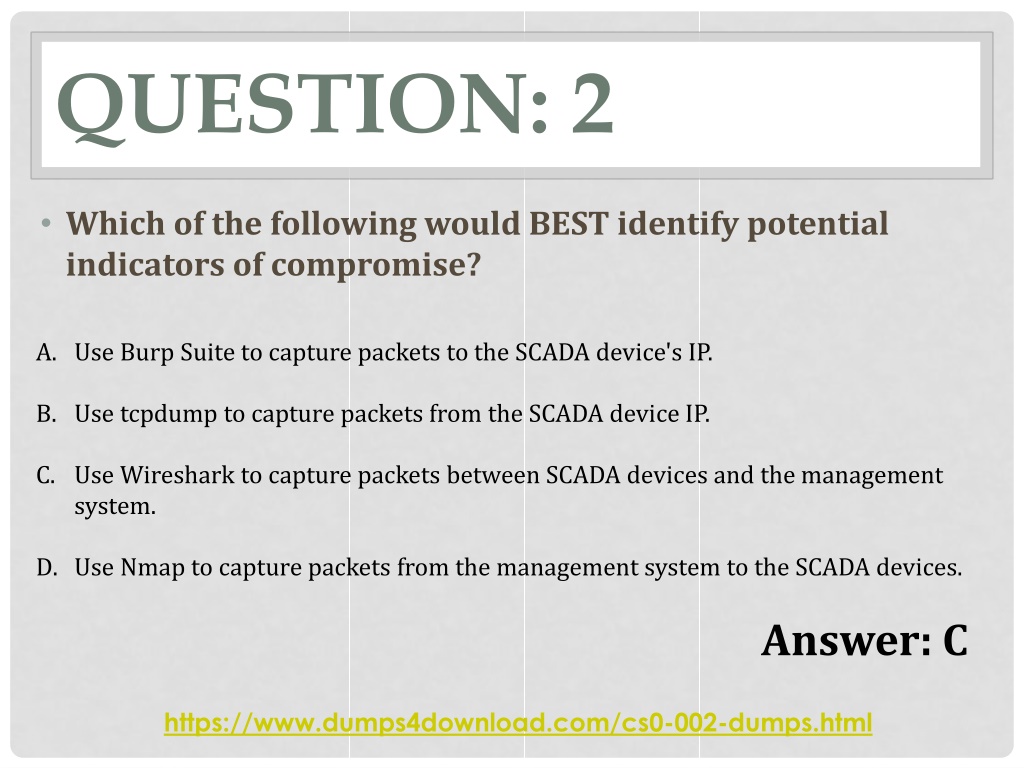 QUESTION: 2

• Which of the following would BEST identify potential indicators of compromise?

A. Use Burp Suite to capture packets to the SCADA device's IP.

B. Use tcpdump to capture packets from the SCADA device IP.

C. Use Wireshark to capture packets between SCADA devices and the management system.

D. Use Nmap to capture packets from the management system to the SCADA devices.

Answer: C

https://www.dumps4download.com/cs0-002-dumps.html